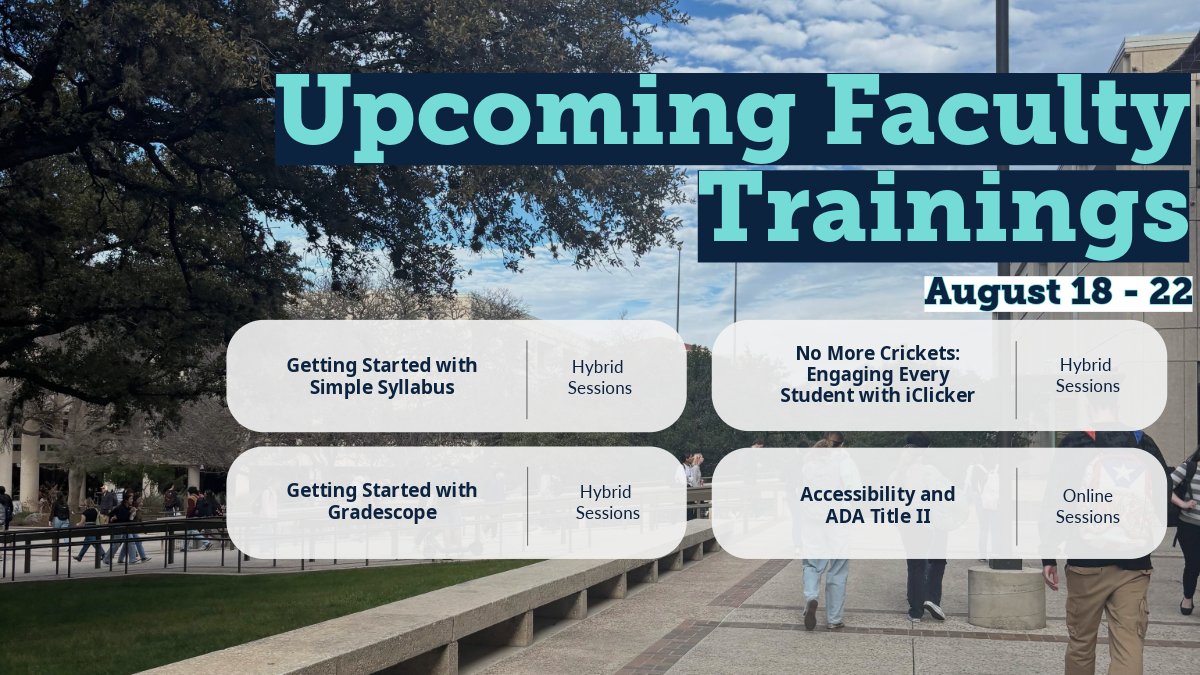 Upcoming Faculty Trainings

August 18 - 22

Getting Started with Simple Syllabus

Hybrid Sessions

No More Crickets: Engaging Every Student with iClicker

Hybrid Sessions

Getting Started with Gradescope

Hybrid Sessions

Accessibility and ADA Title II

Online Sessions